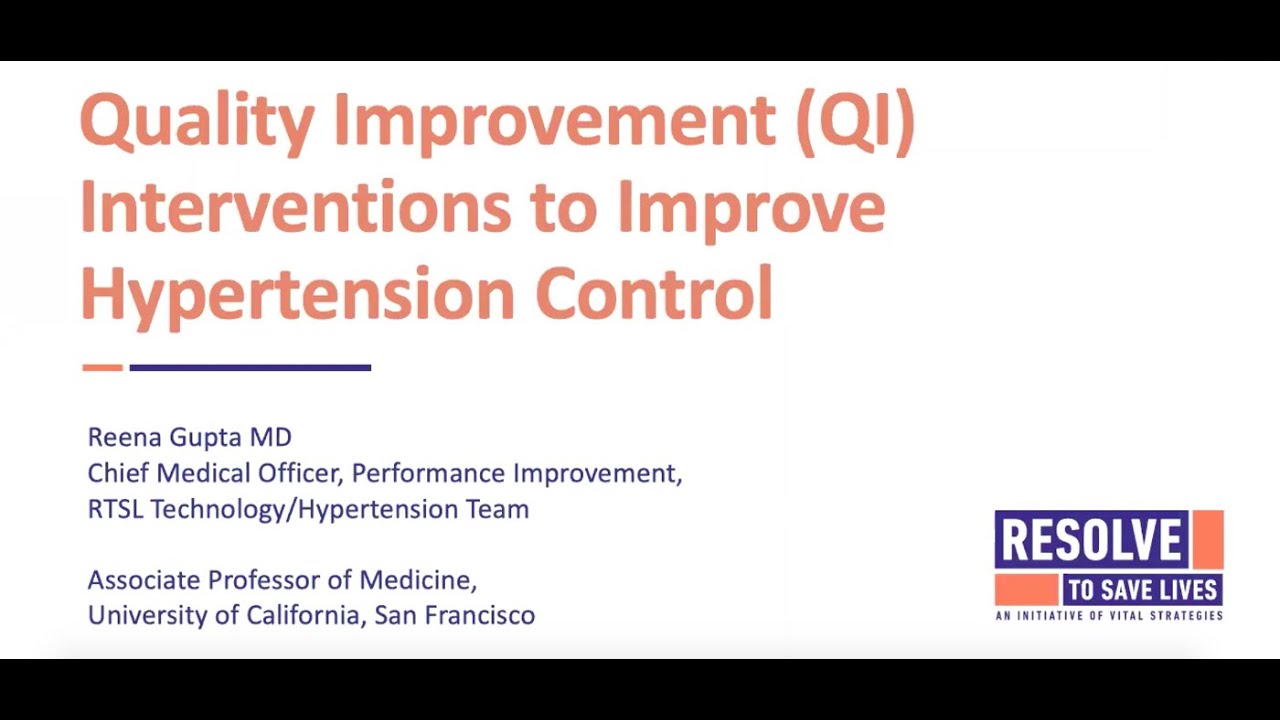 Quality Improvement (QI) Interventions to Improve Hypertension Control

Reena Gupta MD
Chief Medical Officer, Performance Improvement,
RTSL Technology/Hypertension Team

Associate Professor of Medicine,
University of California, San Francisco

RESOLVE
TO SAVE LIVES
AN INITIATIVE OF VITAL STRATEGIES